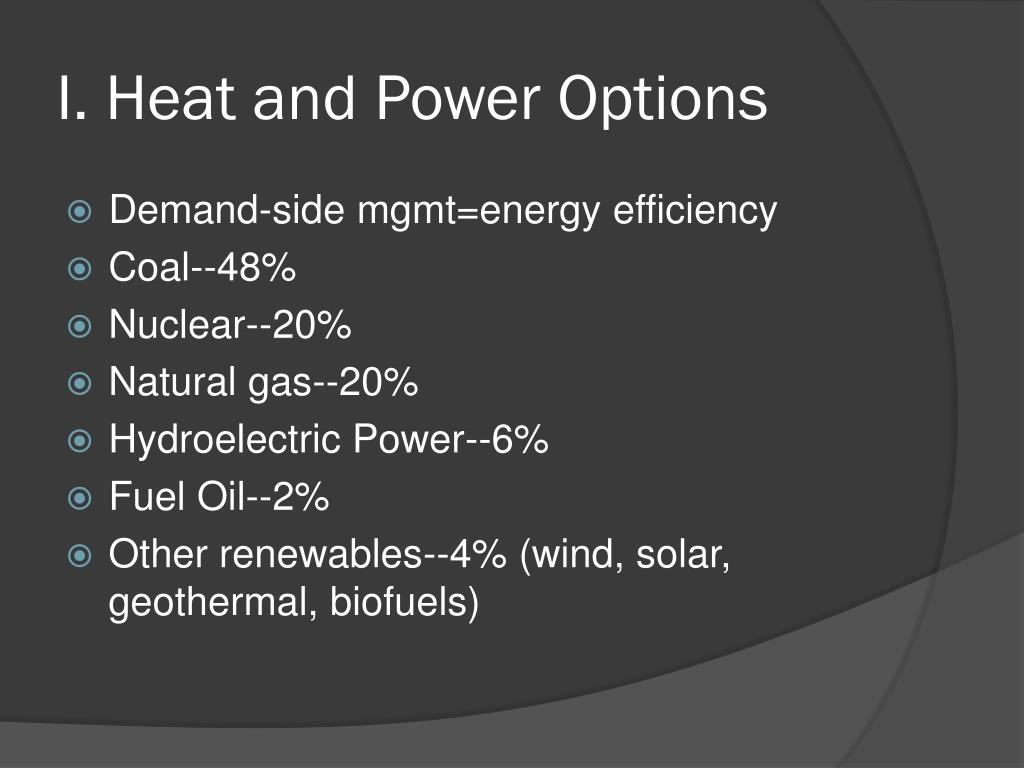 I. Heat and Power Options

Demand-side mgmt=energy efficiency
Coal--48%
Nuclear--20%
Natural gas--20%
Hydroelectric Power--6%
Fuel Oil--2%
Other renewables--4% (wind, solar, geothermal, biofuels)